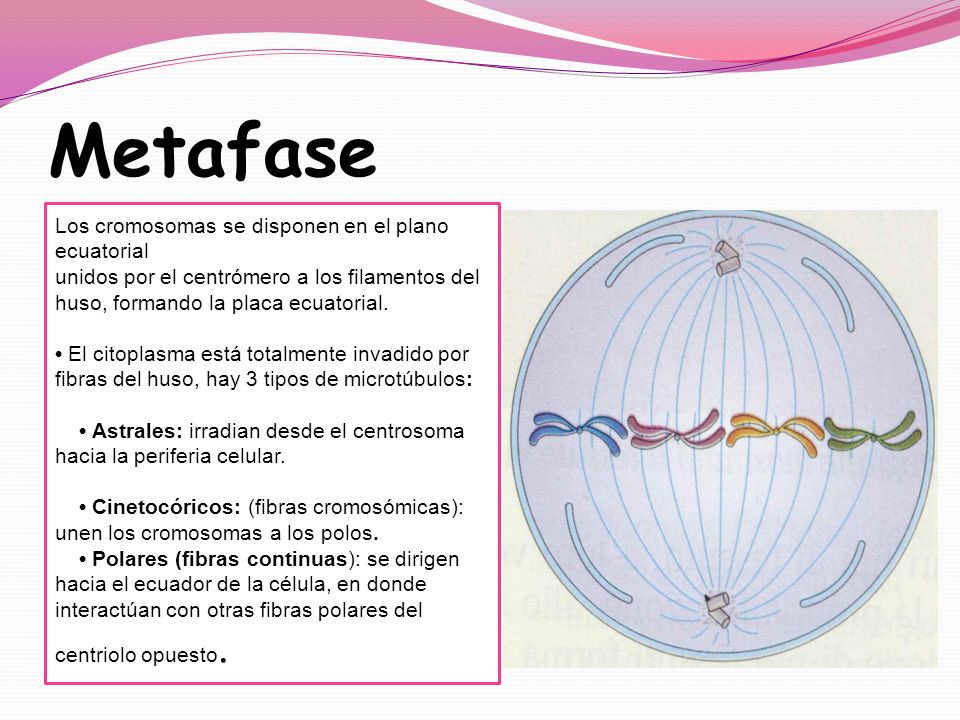 Metafase

Los cromosomas se disponen en el plano ecuatorial
unidos por el centrómero a los filamentos del huso, formando la placa ecuatorial.

• El citoplasma está totalmente invadido por fibras del huso, hay 3 tipos de microtúbulos:

• Astrales: irradian desde el centrosoma hacia la periferia celular.

• Cinetocóricos: (fibras cromosómicas): unen los cromosomas a los polos.
• Polares (fibras continuas): se dirigen hacia el ecuador de la célula, en donde interactúan con otras fibras polares del

centriolo opuesto.